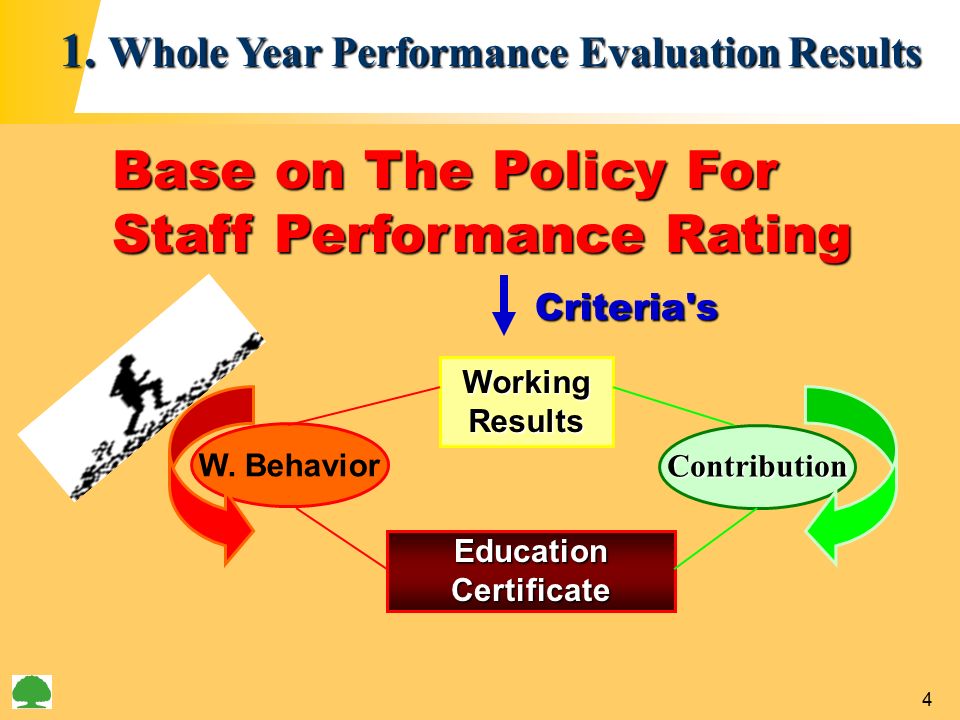 1. Whole Year Performance Evaluation Results

Base on The Policy For Staff Performance Rating

Criteria's

Working Results

W. Behavior

Contribution

Education Certificate

4